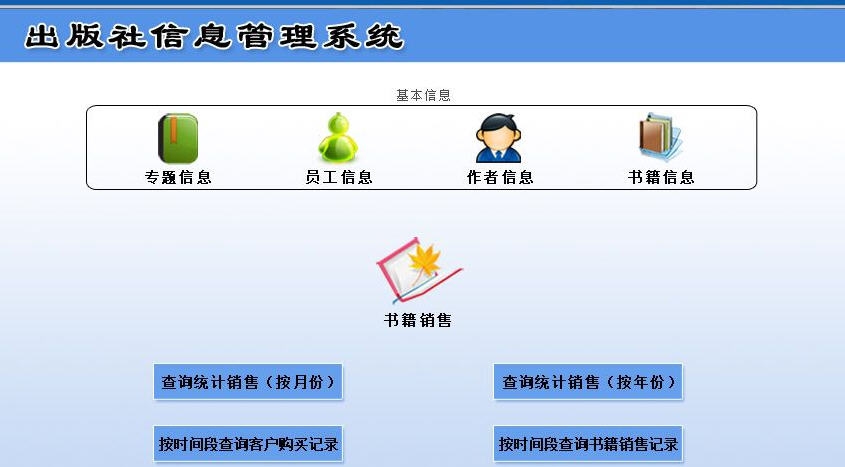 出版社信息管理系统

基本信息

专题信息
员工信息
作者信息
书籍信息

书籍销售

查询统计销售（按月份）
查询统计销售（按年份）

按时间段查询客户购买记录
按时间段查询书籍销售记录